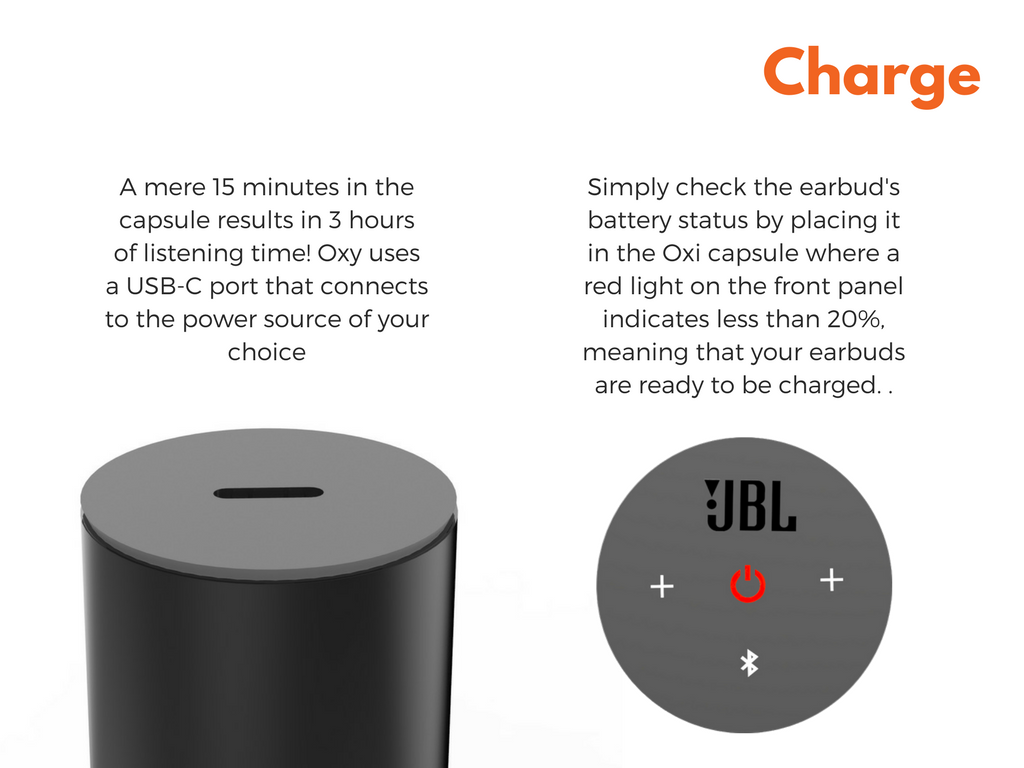 Charge

A mere 15 minutes in the capsule results in 3 hours of listening time! Oxy uses a USB-C port that connects to the power source of your choice

Simply check the earbud's battery status by placing it in the Oxi capsule where a red light on the front panel indicates less than 20%, meaning that your earbuds are ready to be charged. .

JBL

+ +